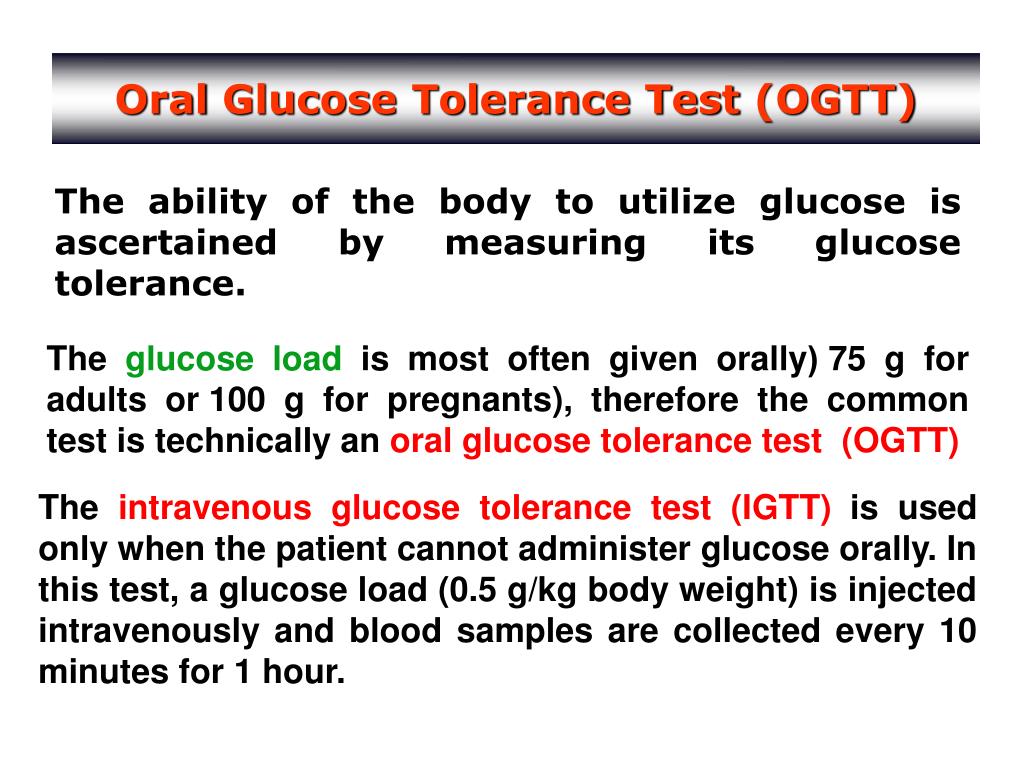 Oral Glucose Tolerance Test (OGTT)

The ability of the body to utilize glucose is ascertained by measuring its glucose tolerance.

The glucose load is most often given orally) 75 g for adults or 100 g for pregnants), therefore the common test is technically an oral glucose tolerance test (OGTT)

The intravenous glucose tolerance test (IGTT) is used only when the patient cannot administer glucose orally. In this test, a glucose load (0.5 g/kg body weight) is injected intravenously and blood samples are collected every 10 minutes for 1 hour.